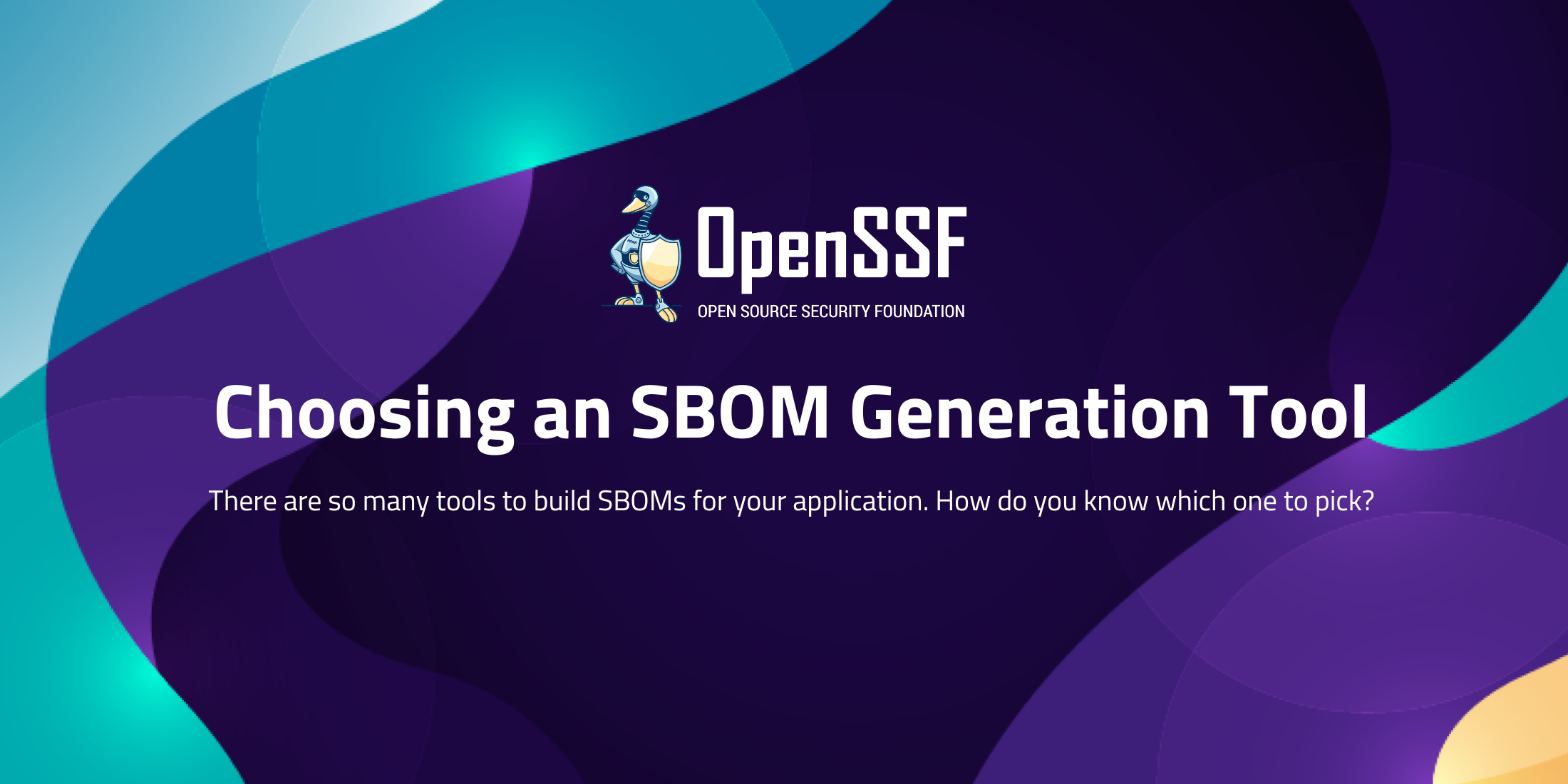 OpenSSF
OPEN SOURCE SECURITY FOUNDATION

Choosing an SBOM Generation Tool

There are so many tools to build SBOMs for your application. How do you know which one to pick?